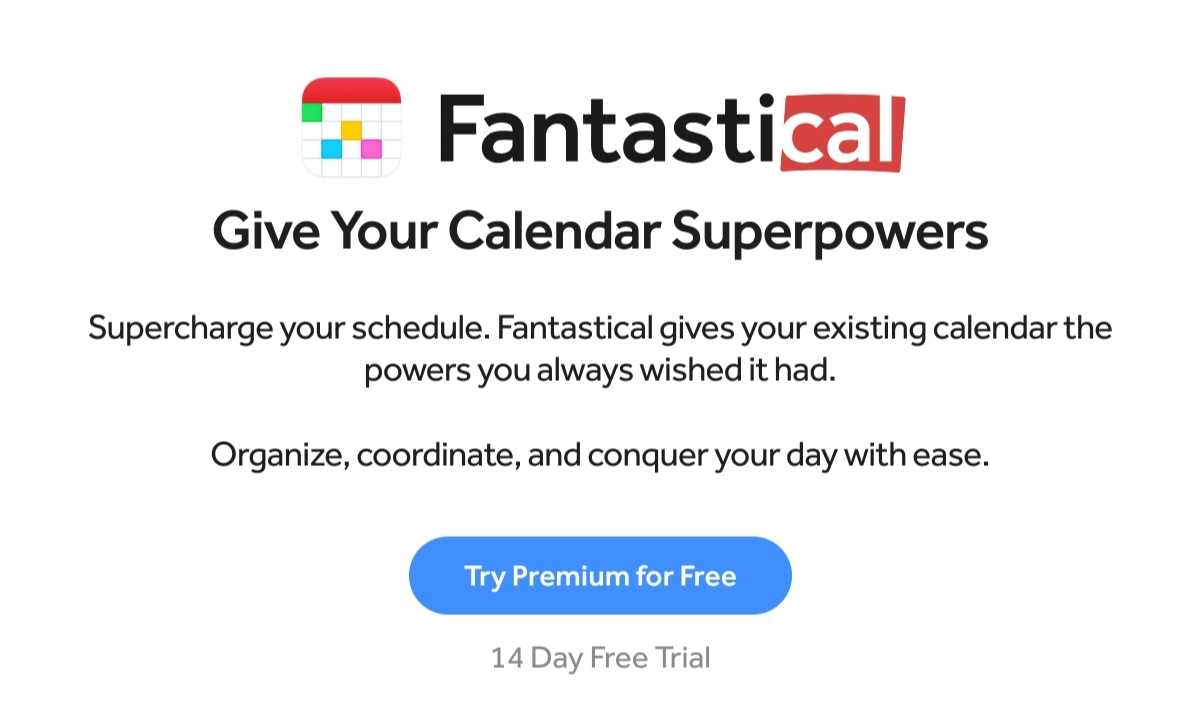 Fantastical

Give Your Calendar Superpowers

Supercharge your schedule. Fantastical gives your existing calendar the powers you always wished it had.

Organize, coordinate, and conquer your day with ease.

Try Premium for Free

14 Day Free Trial